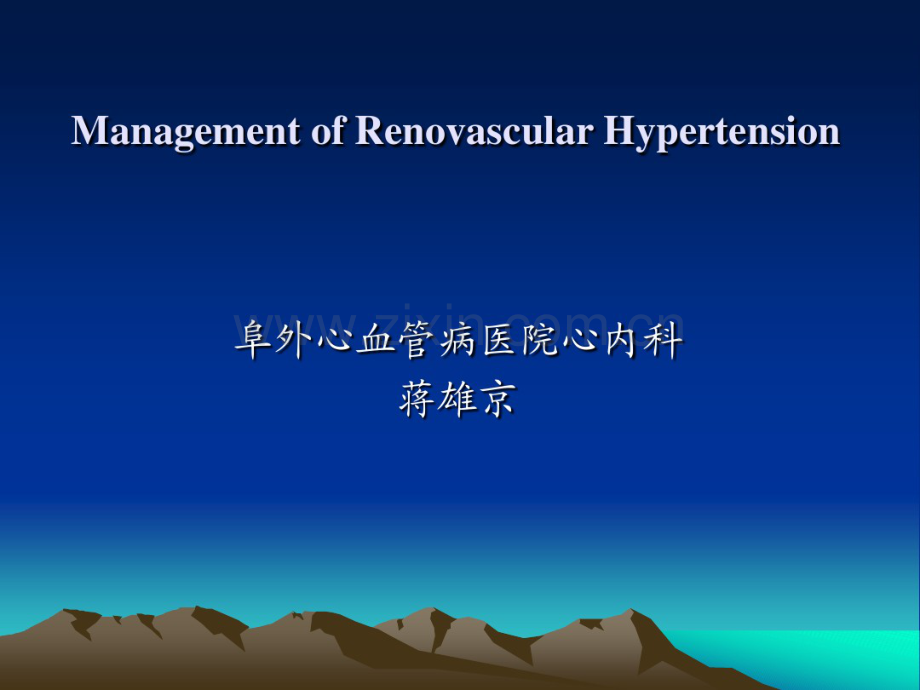 Management of Renovascular Hypertension

阜外心血管病医院心内科
蒋雄京

www.zixin.com.cn